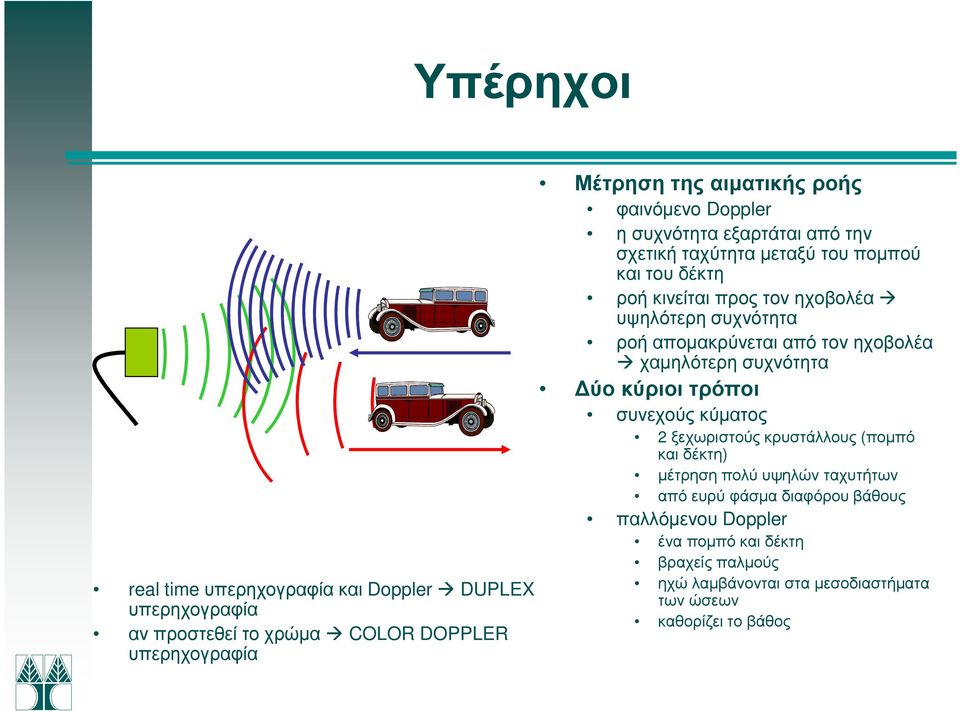 Υπέρηχοι

• Μέτρηση της αιματικής ροής
  • φαινόμενο Doppler
  • η συχνότητα εξαρτάται από την σχετική ταχύτητα μεταξύ του πομπού και του δέκτη
  • ροή κινείται προς τον ηχοβολέα → υψηλότερη συχνότητα
  • ροή απομακρύνεται από τον ηχοβολέα → χαμηλότερη συχνότητα
• Δύο κύριοι τρόποι
  • συνεχούς κύματος
    • 2 ξεχωριστούς κρυστάλλους (πομπό και δέκτη)
    • μέτρηση πολύ υψηλών ταχυτήτων
    • από ευρύ φάσμα διαφόρου βάθους
  • παλλόμενου Doppler
    • ένα πομπό και δέκτη
    • βραχείς παλμούς
    • ηχώ λαμβάνονται στα μεσοδιαστήματα των ώσεων
    • καθορίζει το βάθος

• real time υπερηχογραφία και Doppler → DUPLEX υπερηχογραφία
• αν προστεθεί το χρώμα → COLOR DOPPLER υπερηχογραφία